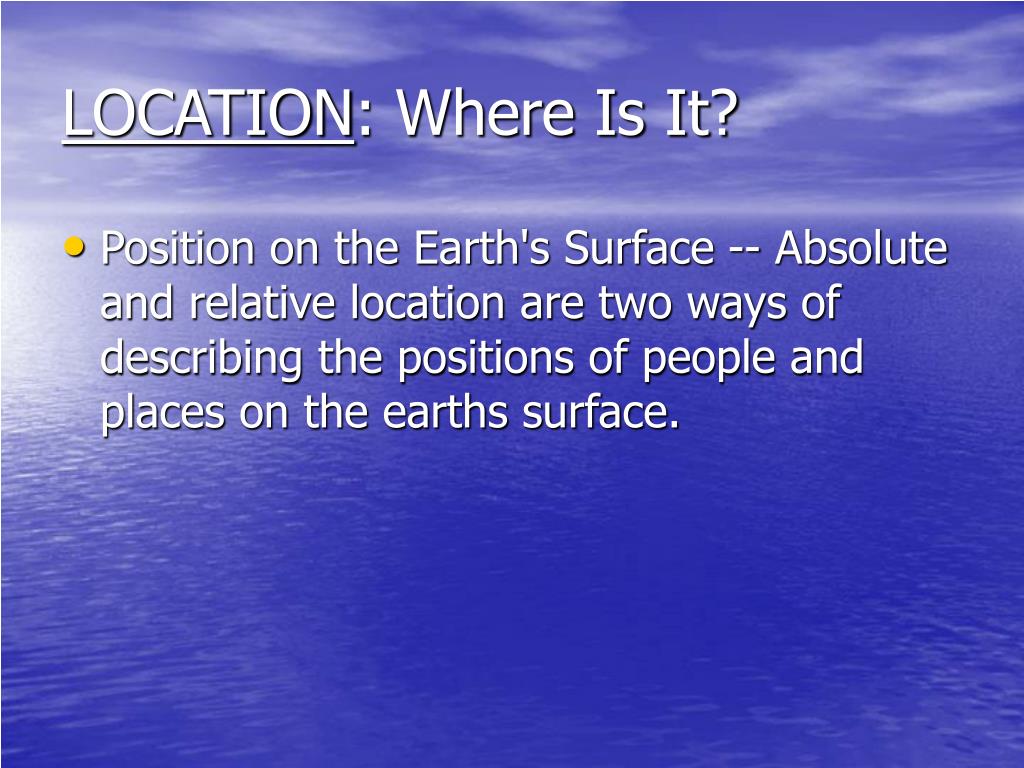 LOCATION: Where Is It?

• Position on the Earth's Surface -- Absolute and relative location are two ways of describing the positions of people and places on the earths surface.